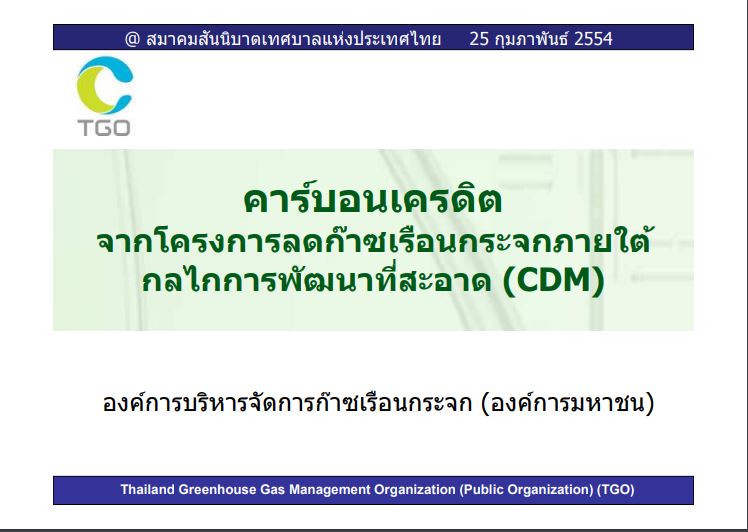 @ สมาคมสันนิบาตเทศบาลแห่งประเทศไทย 25 กุมภาพันธ์ 2554

TGO

คาร์บอนเครดิต
จากโครงการลดก๊าซเรือนกระจกภายใต้
กลไกการพัฒนาที่สะอาด (CDM)

องค์การบริหารจัดการก๊าซเรือนกระจก (องค์การมหาชน)

Thailand Greenhouse Gas Management Organization (Public Organization) (TGO)